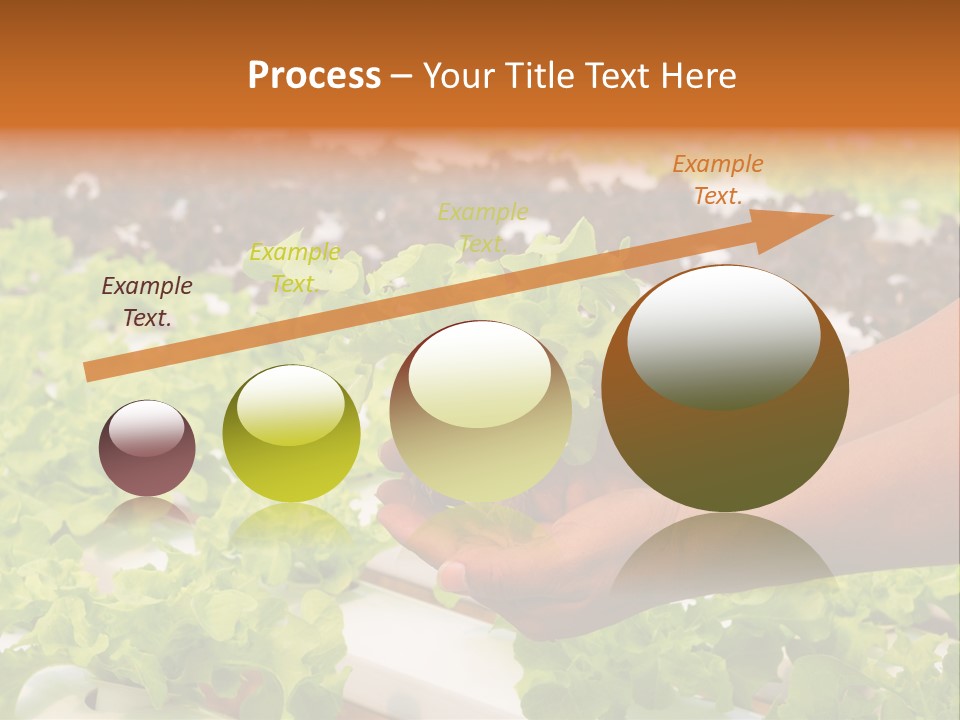 Process – Your Title Text Here

Example Text.

Example Text.

Example Text.

Example Text.